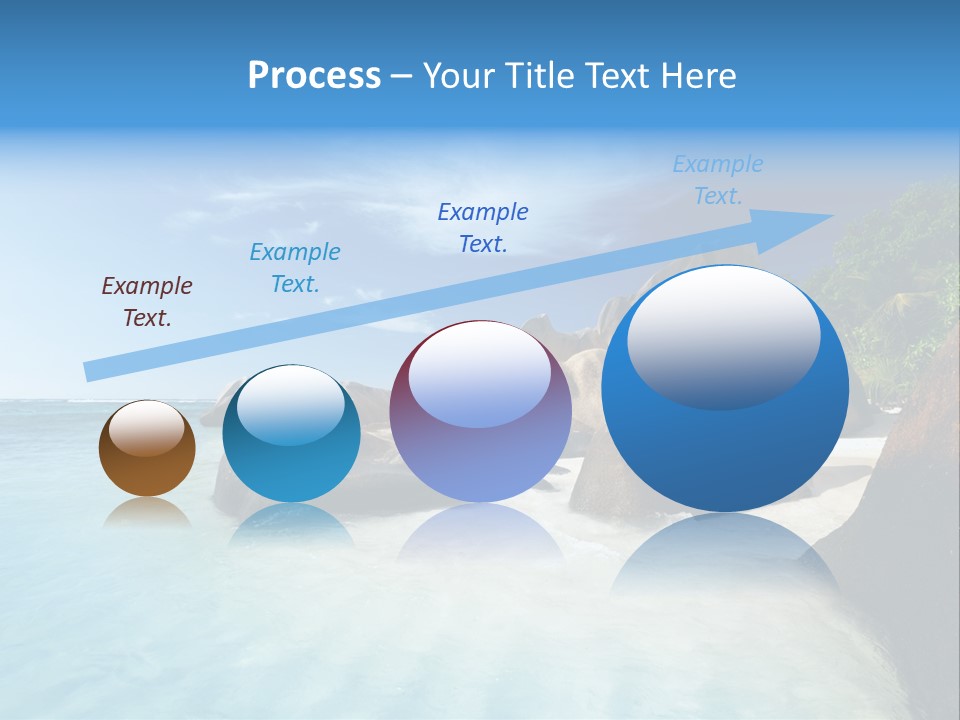 Process – Your Title Text Here

Example Text.

Example Text.

Example Text.

Example Text.